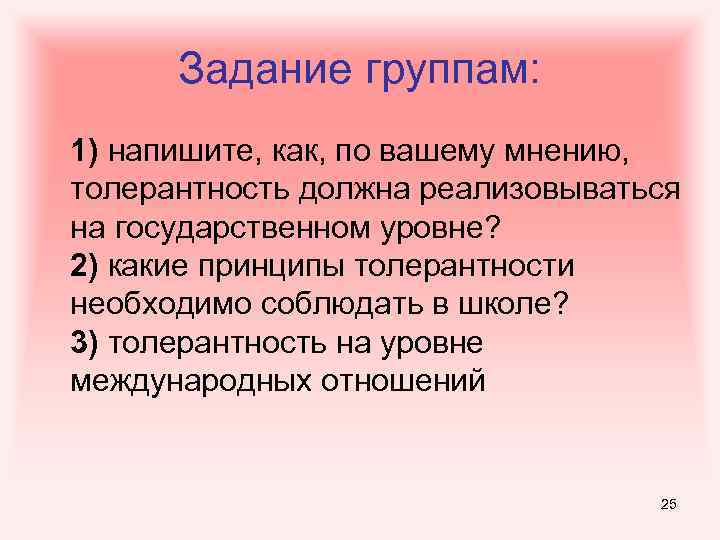 Задание группам:

1) напишите, как, по вашему мнению, толерантность должна реализовываться на государственном уровне?
2) какие принципы толерантности необходимо соблюдать в школе?
3) толерантность на уровне международных отношений

25